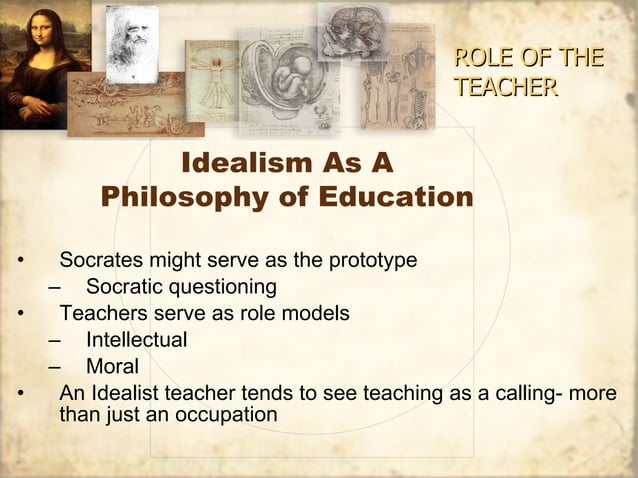 ROLE OF THE TEACHER

Idealism As A Philosophy of Education

• Socrates might serve as the prototype
– Socratic questioning
• Teachers serve as role models
– Intellectual
– Moral
• An Idealist teacher tends to see teaching as a calling- more than just an occupation